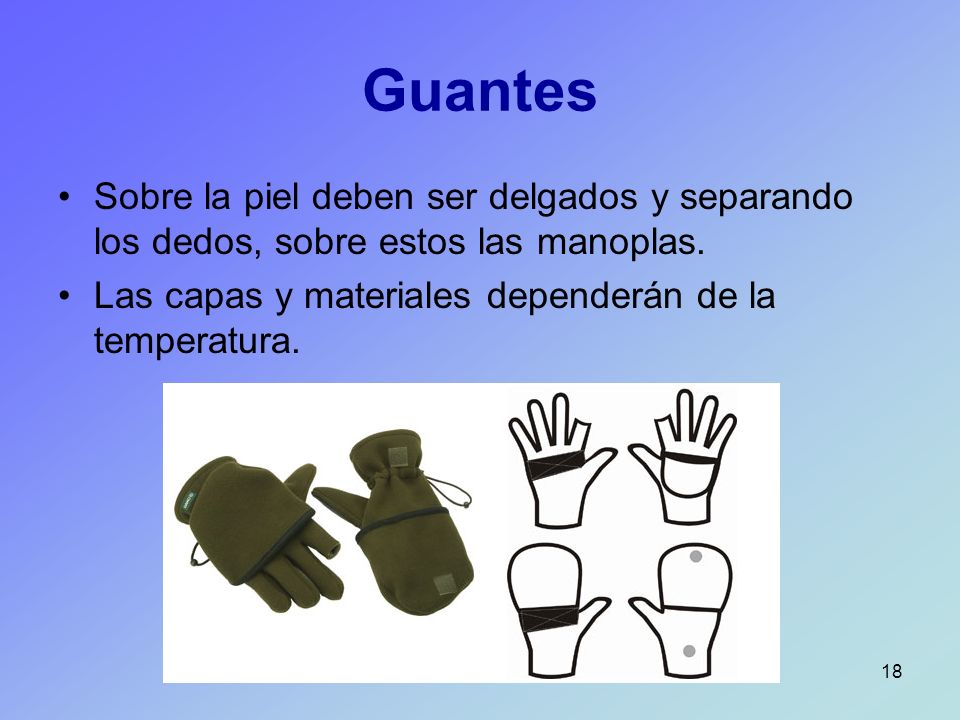 Guantes

• Sobre la piel deben ser delgados y separando los dedos, sobre estos las manoplas.
• Las capas y materiales dependerán de la temperatura.

18